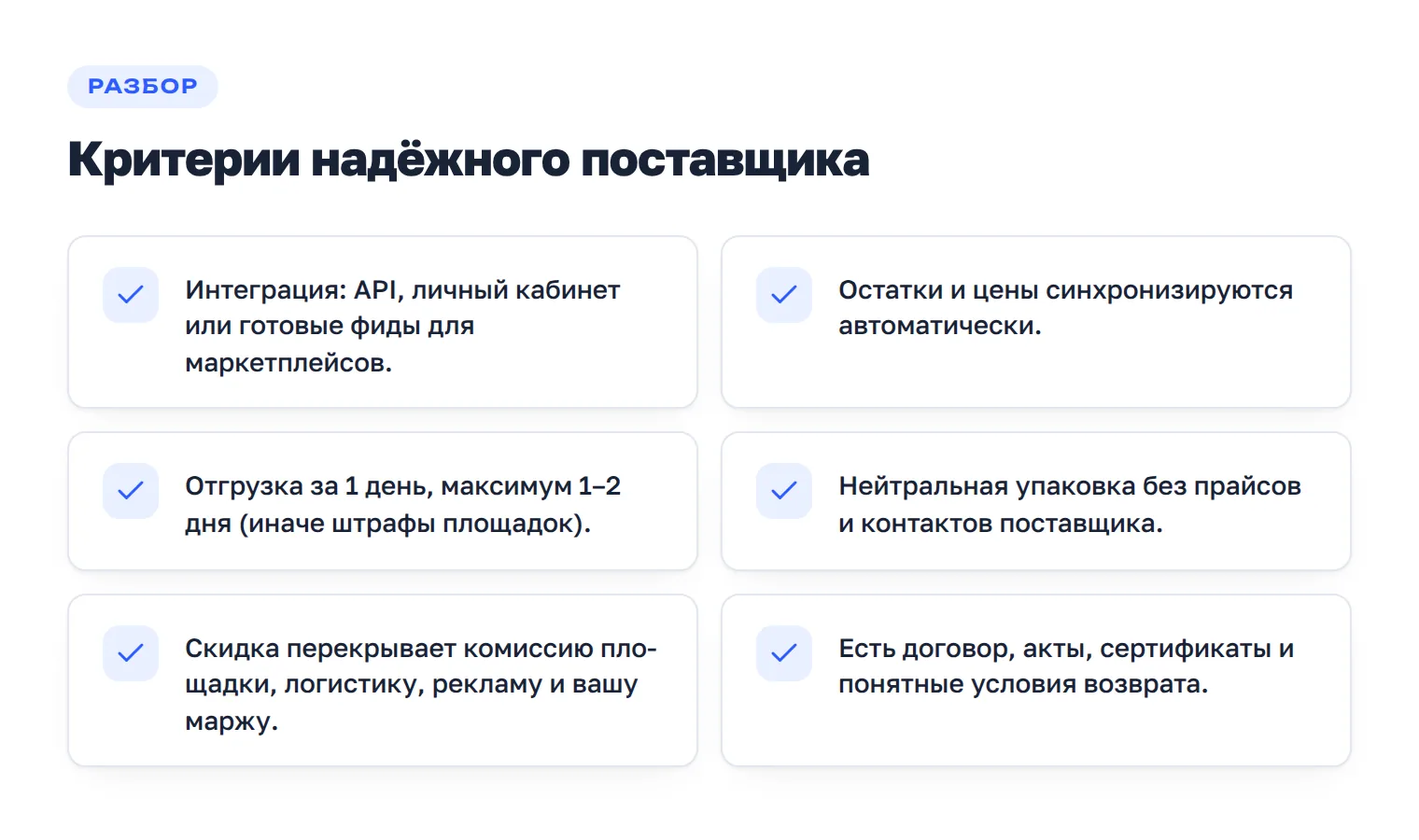 РАЗБОР

Критерии надёжного поставщика

Интеграция: API, личный кабинет или готовые фиды для маркетплейсов.

Остатки и цены синхронизируются автоматически.

Отгрузка за 1 день, максимум 1–2 дня (иначе штрафы площадок).

Нейтральная упаковка без прайсов и контактов поставщика.

Скидка перекрывает комиссию площадки, логистику, рекламу и вашу маржу.

Есть договор, акты, сертификаты и понятные условия возврата.